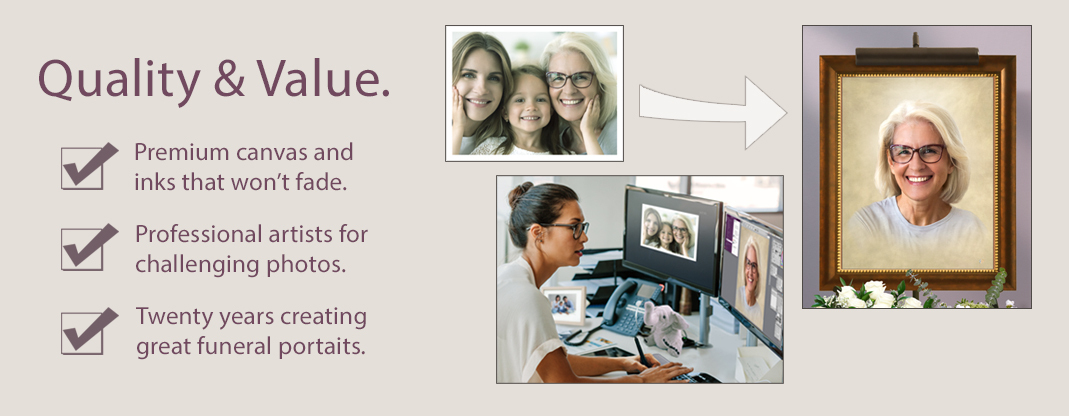 Quality & Value.

Premium canvas and inks that won't fade.

Professional artists for challenging photos.

Twenty years creating great funeral portaits.